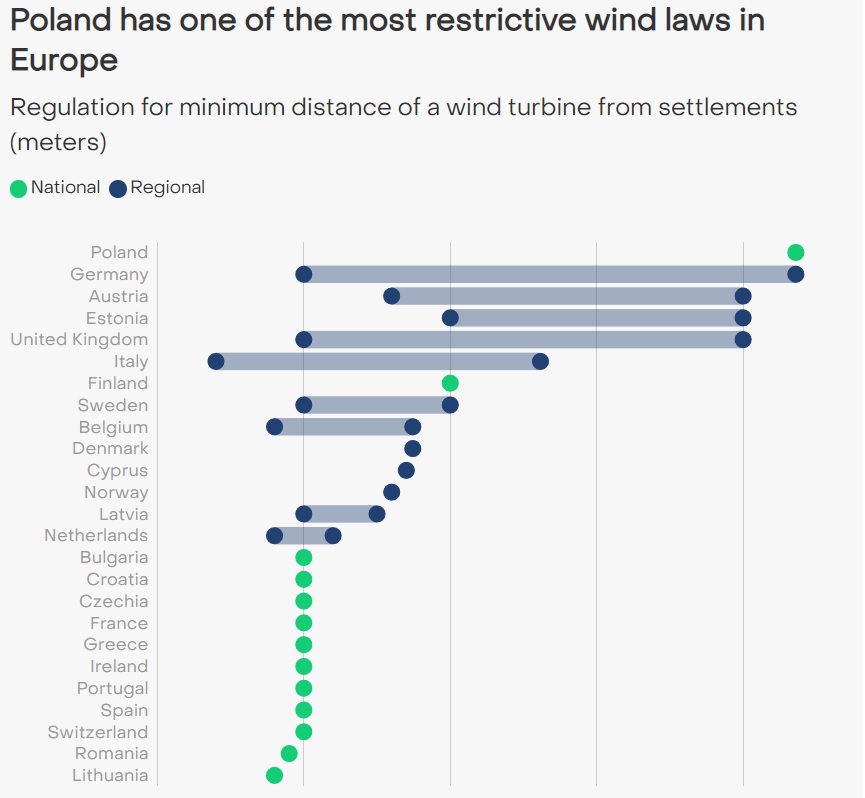 Poland has one of the most restrictive wind laws in Europe

Regulation for minimum distance of a wind turbine from settlements (meters)

National Regional

Poland
Germany
Austria
Estonia
United Kingdom
Italy
Finland
Sweden
Belgium
Denmark
Cyprus
Norway
Latvia
Netherlands
Bulgaria
Croatia
Czechia
France
Greece
Ireland
Portugal
Spain
Switzerland
Romania
Lithuania